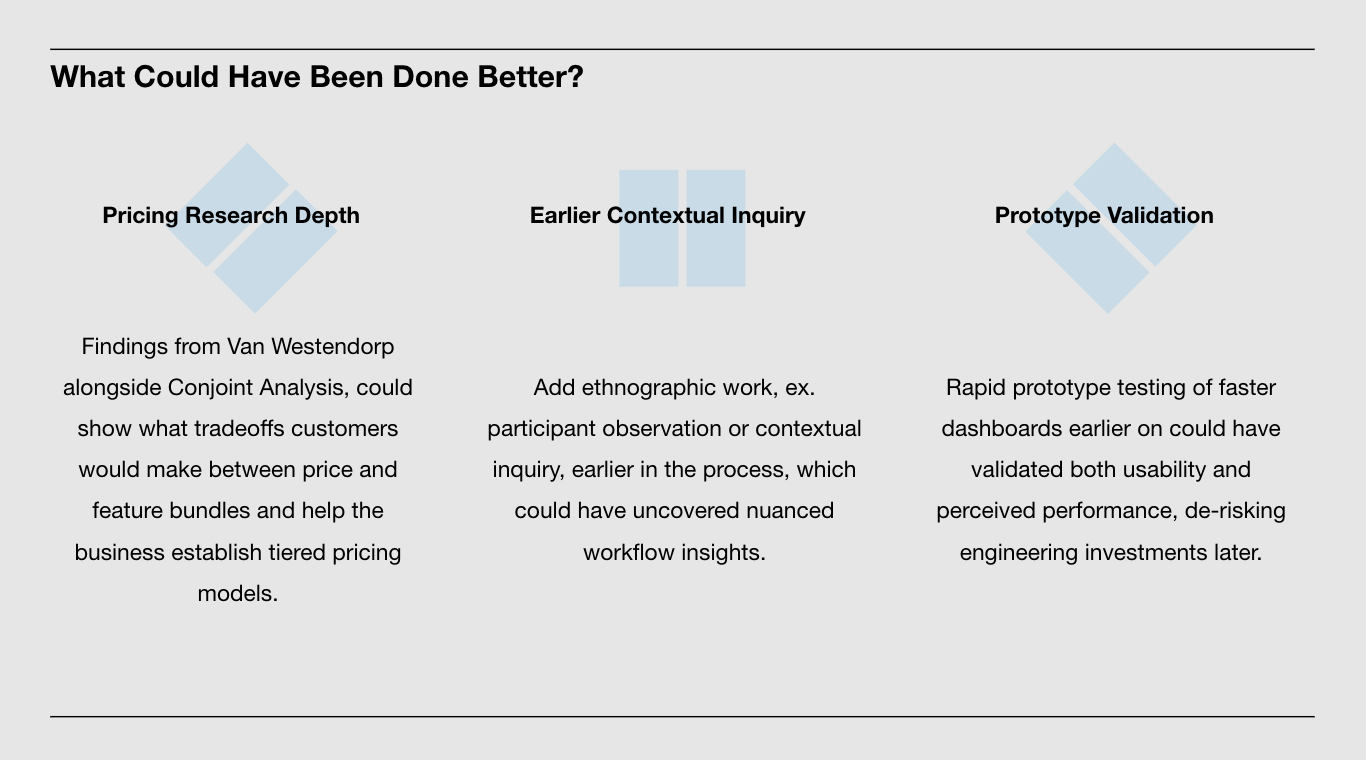 What Could Have Been Done Better?

Pricing Research Depth

Findings from Van Westendorp alongside Conjoint Analysis, could show what tradeoffs customers would make between price and feature bundles and help the business establish tiered pricing models.

Earlier Contextual Inquiry

Add ethnographic work, ex. participant observation or contextual inquiry, earlier in the process, which could have uncovered nuanced workflow insights.

Prototype Validation

Rapid prototype testing of faster dashboards earlier on could have validated both usability and perceived performance, de-risking engineering investments later.